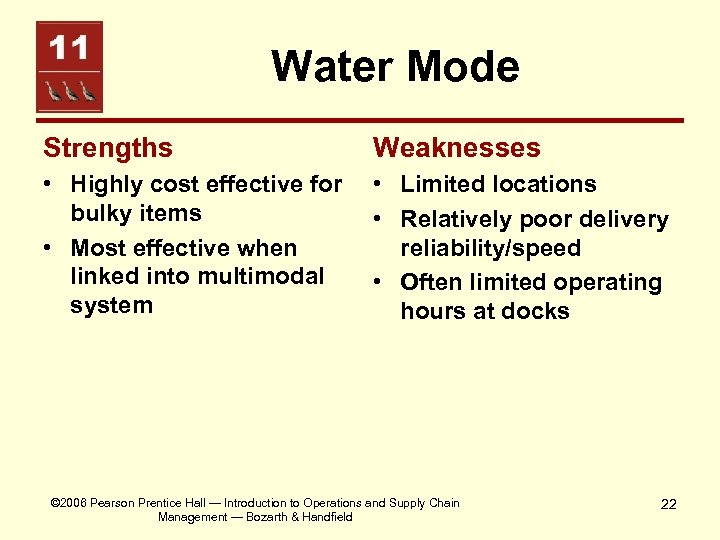 11

Water Mode

Strengths

• Highly cost effective for bulky items
• Most effective when linked into multimodal system

Weaknesses

• Limited locations
• Relatively poor delivery reliability/speed
• Often limited operating hours at docks

©2006 Pearson Prentice Hall — Introduction to Operations and Supply Chain Management — Bozarth & Handfield

22